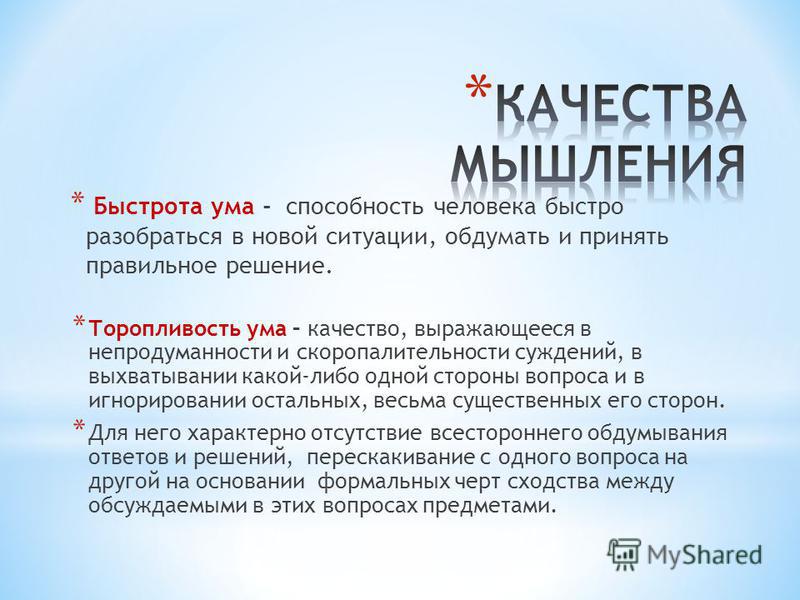 * КАЧЕСТВА МЫШЛЕНИЯ

* Быстрота ума – способность человека быстро разобраться в новой ситуации, обдумать и принять правильное решение.

* Торопливость ума – качество, выражающееся в непродуманности и скоропалительности суждений, в выхватывании какой-либо одной стороны вопроса и в игнорировании остальных, весьма существенных его сторон.

* Для него характерно отсутствие всестороннего обдумывания ответов и решений, перескакивание с одного вопроса на другой на основании формальных черт сходства между обсуждаемыми в этих вопросах предметами.

MyShared